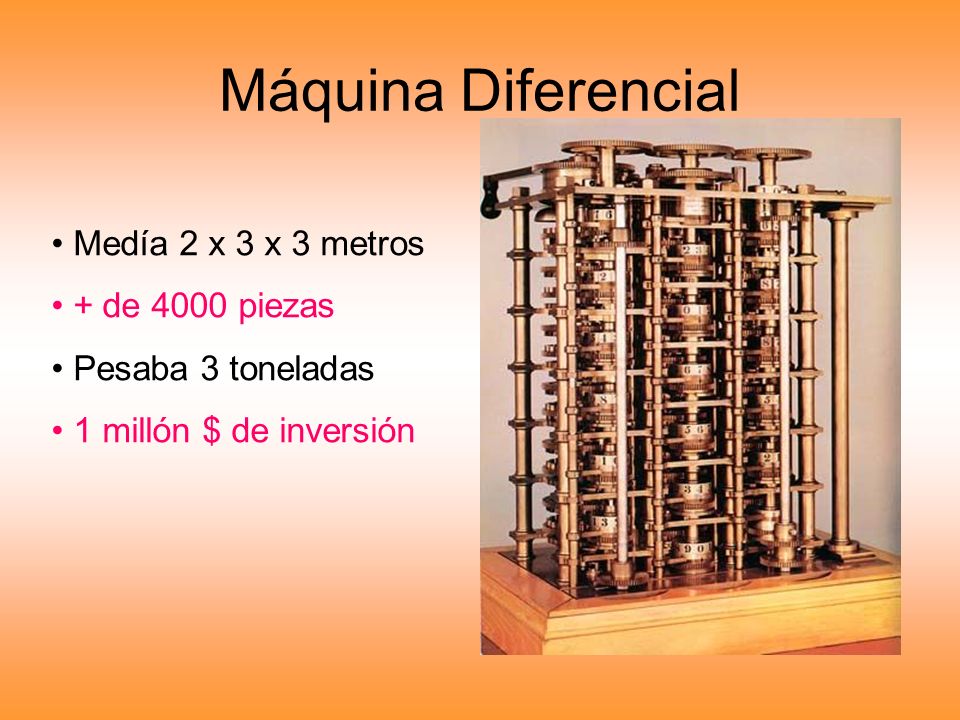 Máquina Diferencial

• Medía 2 x 3 x 3 metros
• + de 4000 piezas
• Pesaba 3 toneladas
• 1 millón $ de inversión